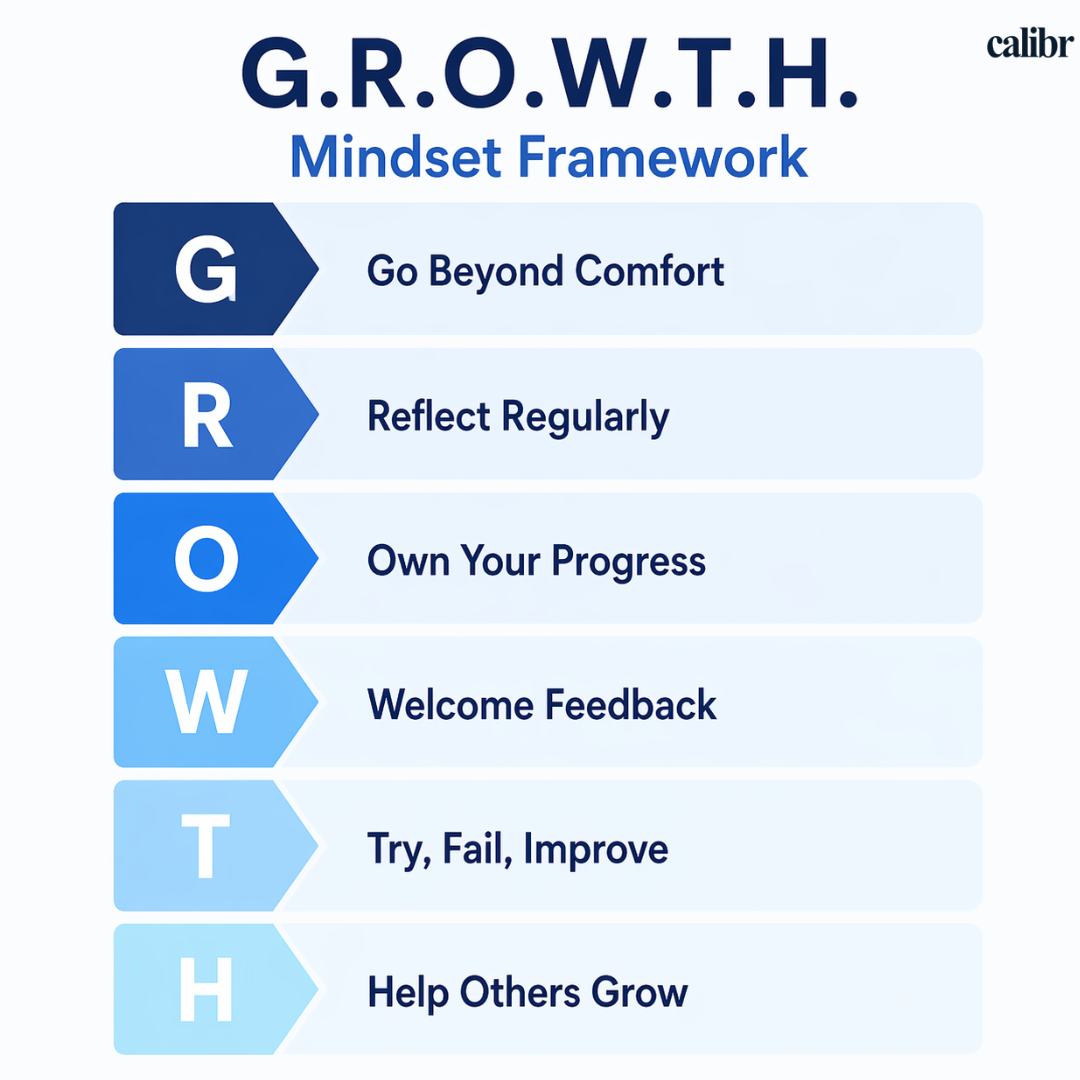 calibr

G.R.O.W.T.H.
Mindset Framework

G Go Beyond Comfort

R Reflect Regularly

O Own Your Progress

W Welcome Feedback

T Try, Fail, Improve

H Help Others Grow